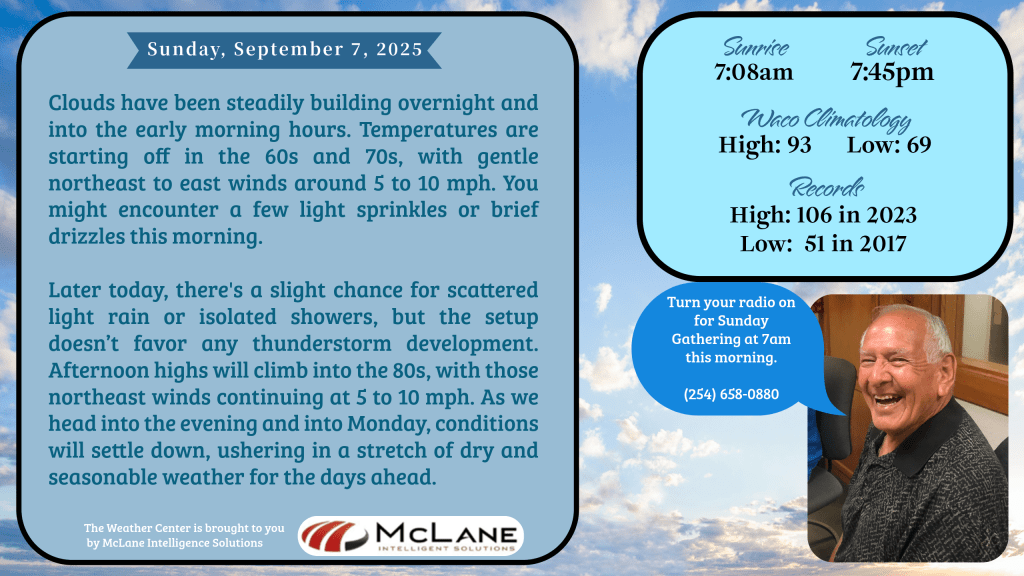 Sunday, September 7, 2025

Clouds have been steadily building overnight and into the early morning hours. Temperatures are starting off in the 60s and 70s, with gentle northeast to east winds around 5 to 10 mph. You might encounter a few light sprinkles or brief drizzles this morning.

Later today, there's a slight chance for scattered light rain or isolated showers, but the setup doesn't favor any thunderstorm development. Afternoon highs will climb into the 80s, with those northeast winds continuing at 5 to 10 mph. As we head into the evening and into Monday, conditions will settle down, ushering in a stretch of dry and seasonable weather for the days ahead.

The Weather Center is brought to you by McLane Intelligence Solutions

McLANE INTELLIGENT SOLUTIONS

Sunrise
7:08am

Sunset
7:45pm

Waco Climatology
High: 93 Low: 69

Records
High: 106 in 2023
Low: 51 in 2017

Turn your radio on for Sunday Gathering at 7am this morning.

(254) 658-0880